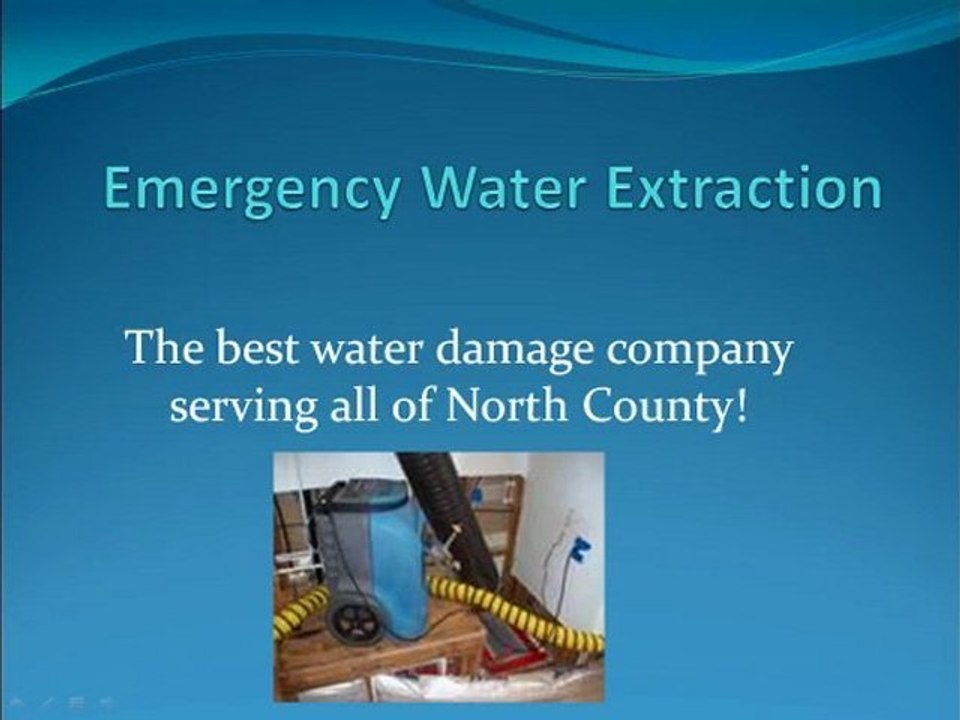 Emergency Water Extraction

The best water damage company serving all of North County!